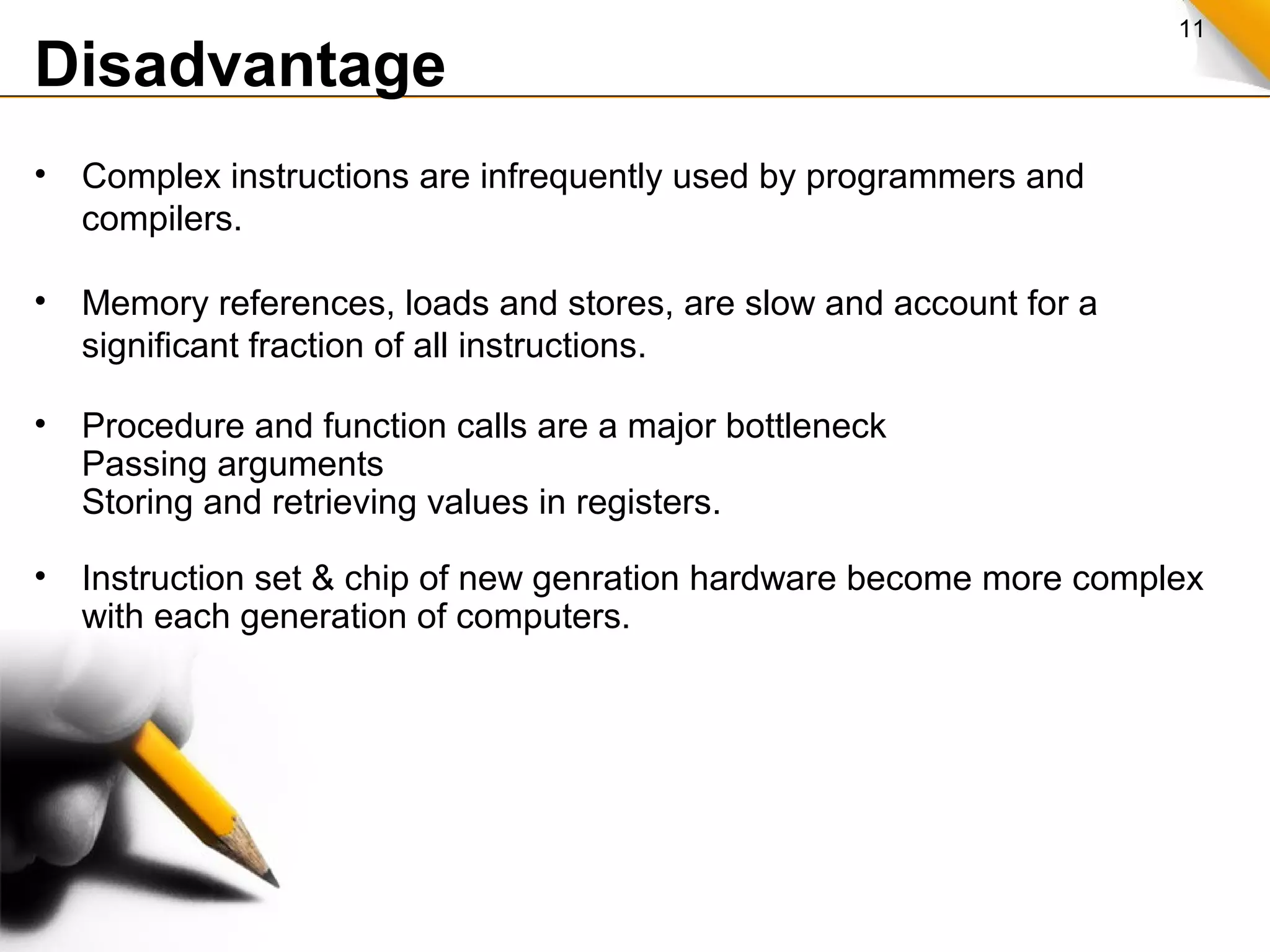 11

Disadvantage

• Complex instructions are infrequently used by programmers and compilers.

• Memory references, loads and stores, are slow and account for a significant fraction of all instructions.

• Procedure and function calls are a major bottleneck
Passing arguments
Storing and retrieving values in registers.

• Instruction set & chip of new genration hardware become more complex with each generation of computers.